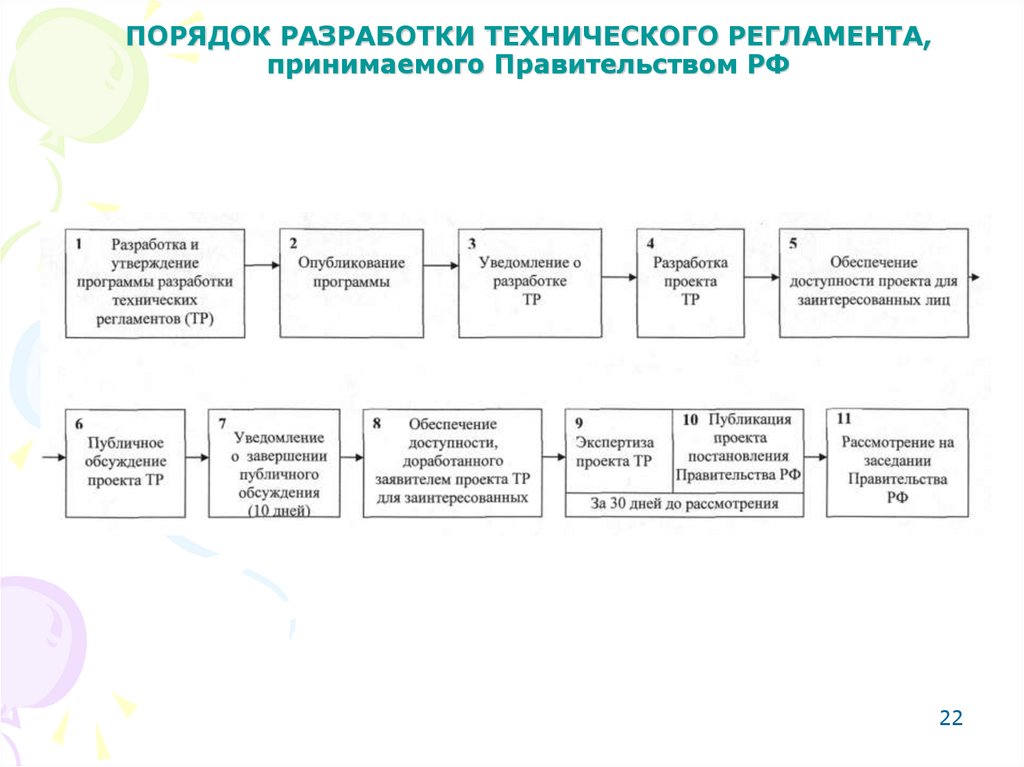 ПОРЯДОК РАЗРАБОТКИ ТЕХНИЧЕСКОГО РЕГЛАМЕНТА, принимаемого Правительством РФ

1 Разработка и утверждение программы разработки технических регламентов (ТР)

2 Опубликование программы

3 Уведомление о разработке ТР

4 Разработка проекта ТР

5 Обеспечение доступности проекта для заинтересованных лиц

6 Публичное обсуждение проекта ТР

7 Уведомление о завершении публичного обсуждения (10 дней)

8 Обеспечение доступности, доработанного заявителем проекта ТР для заинтересованных

9 Экспертиза проекта ТР

10 Публикация проекта постановления Правительства РФ

За 30 дней до рассмотрения

11 Рассмотрение на заседании Правительства РФ

22